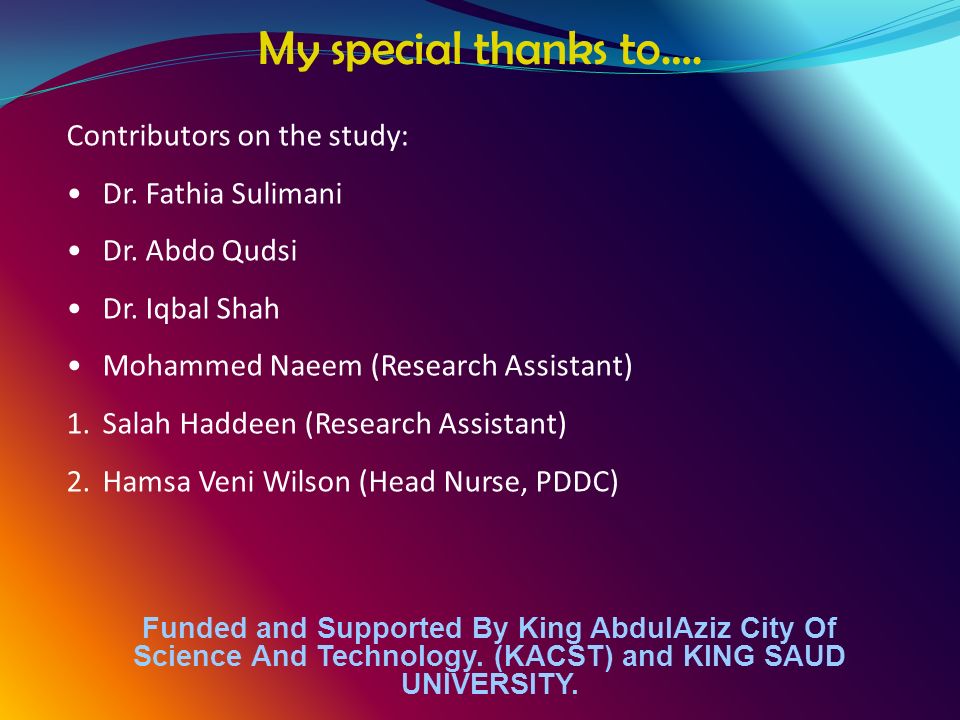 My special thanks to….

Contributors on the study:

• Dr. Fathia Sulimani

• Dr. Abdo Qudsi

• Dr. Iqbal Shah

• Mohammed Naeem (Research Assistant)

1. Salah Haddeen (Research Assistant)

2. Hamsa Veni Wilson (Head Nurse, PDDC)

Funded and Supported By King AbdulAziz City Of Science And Technology. (KACST) and KING SAUD UNIVERSITY.